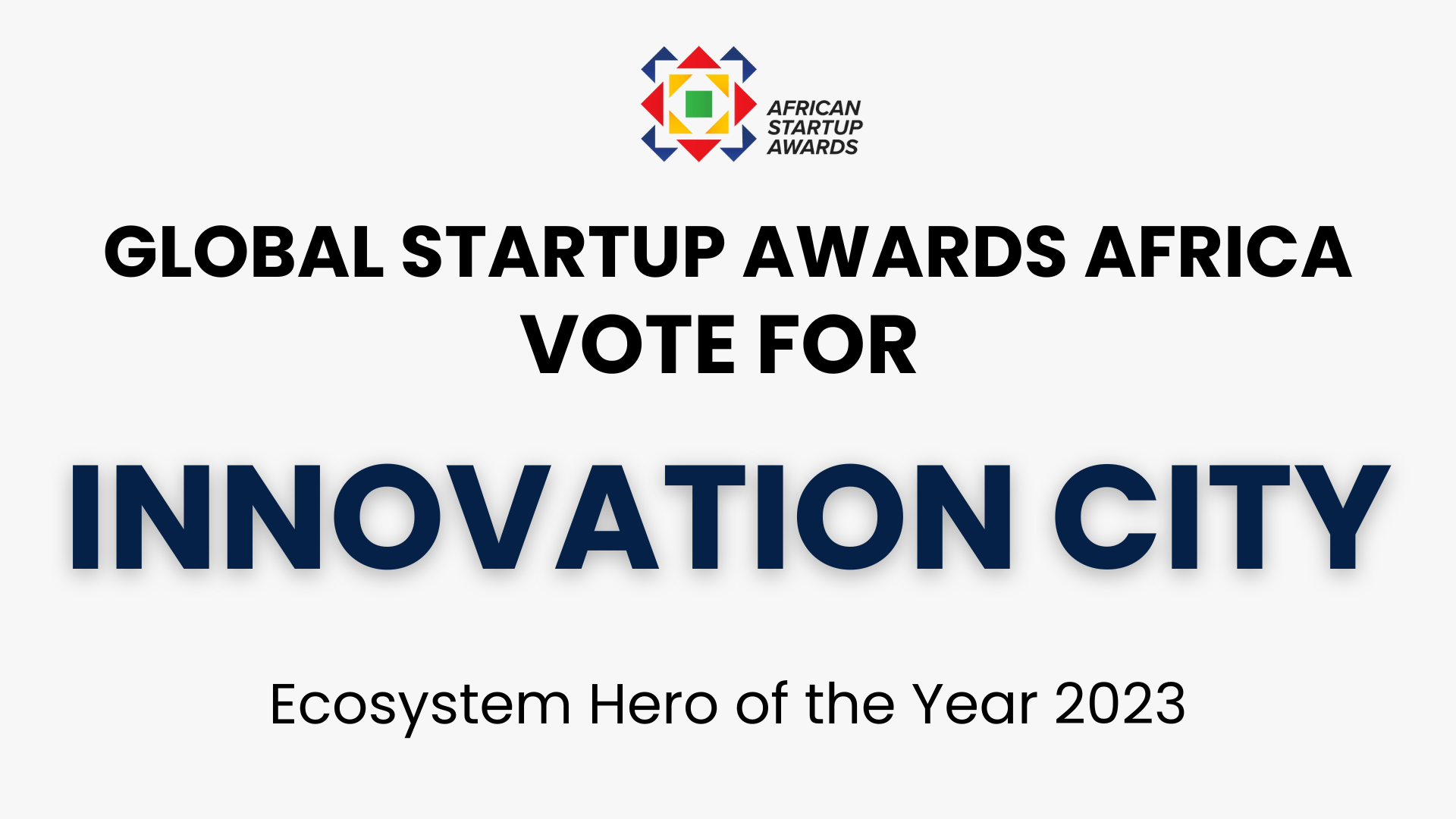 AFRICAN STARTUP AWARDS

GLOBAL STARTUP AWARDS AFRICA
VOTE FOR

INNOVATION CITY

Ecosystem Hero of the Year 2023